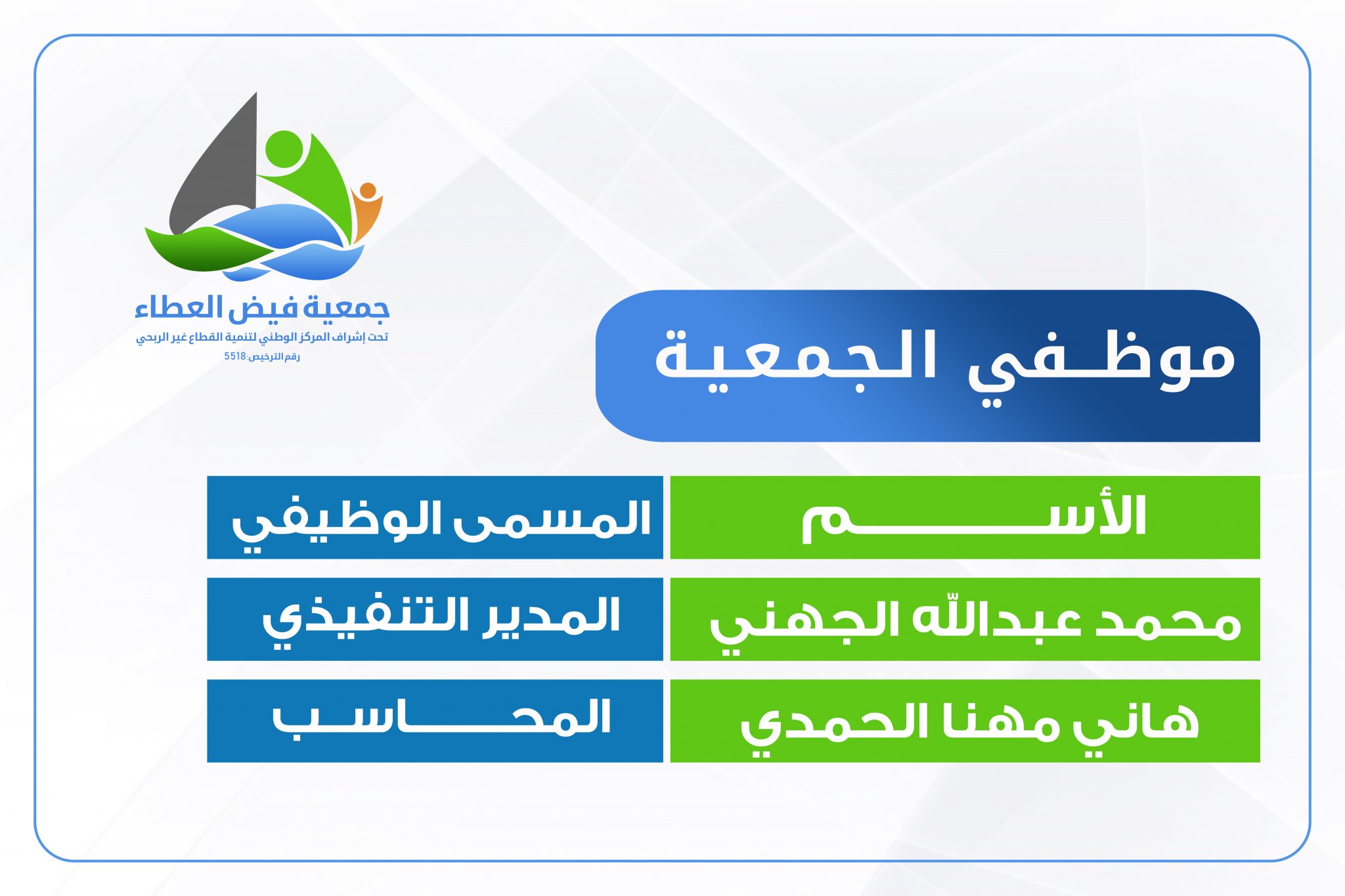 جمعية فيض العطاء
تحت إشراف المركز الوطني لتنمية القطاع غير الربحي
رقم الترخيص: 5518

موظفي الجمعية

| الأسم | المسمى الوظيفي |
|---|---|
| محمد عبدالله الجهني | المدير التنفيذي |
| هاني مهنا الحمدي | المحاسب |